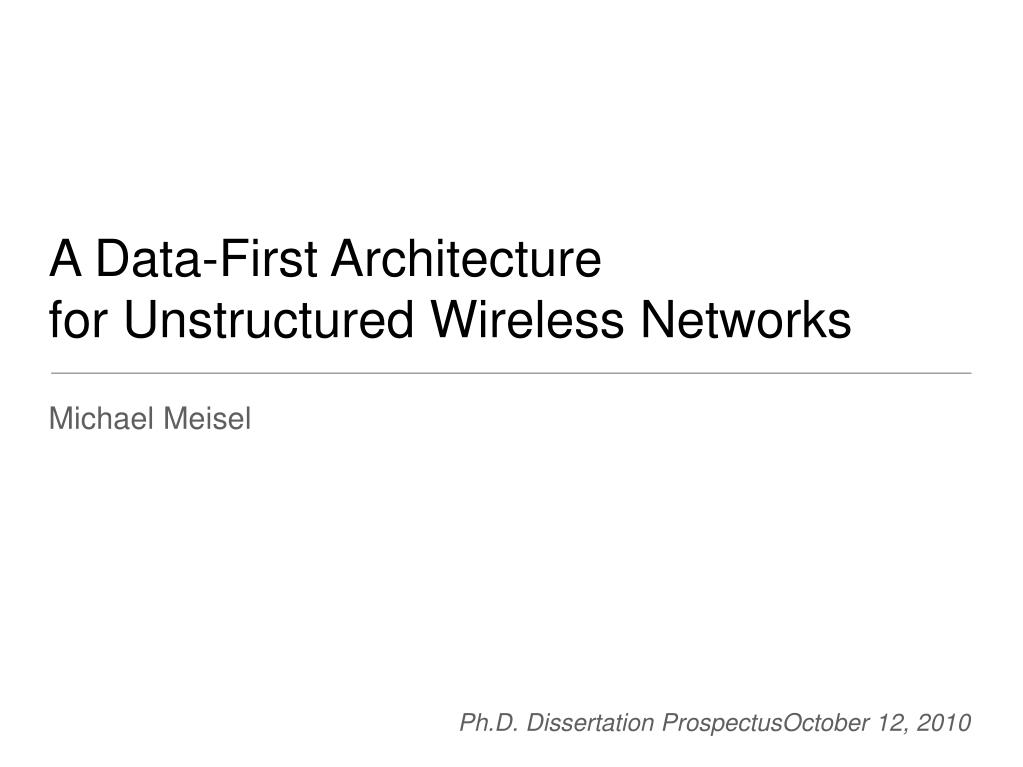 A Data-First Architecture
for Unstructured Wireless Networks

Michael Meisel

Ph.D. Dissertation ProspectusOctober 12, 2010